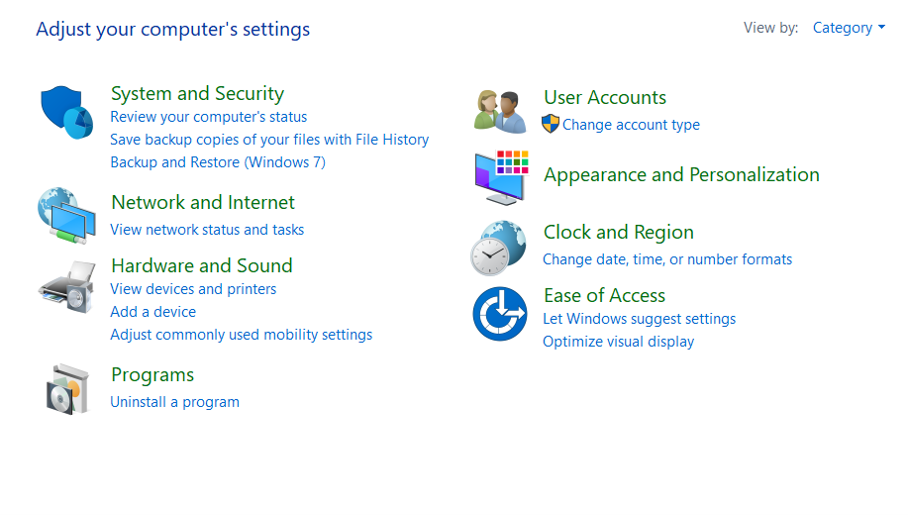 Adjust your computer's settings

View by: Category

System and Security
Review your computer's status
Save backup copies of your files with File History
Backup and Restore (Windows 7)

Network and Internet
View network status and tasks

Hardware and Sound
View devices and printers
Add a device
Adjust commonly used mobility settings

Programs
Uninstall a program

User Accounts
Change account type

Appearance and Personalization

Clock and Region
Change date, time, or number formats

Ease of Access
Let Windows suggest settings
Optimize visual display